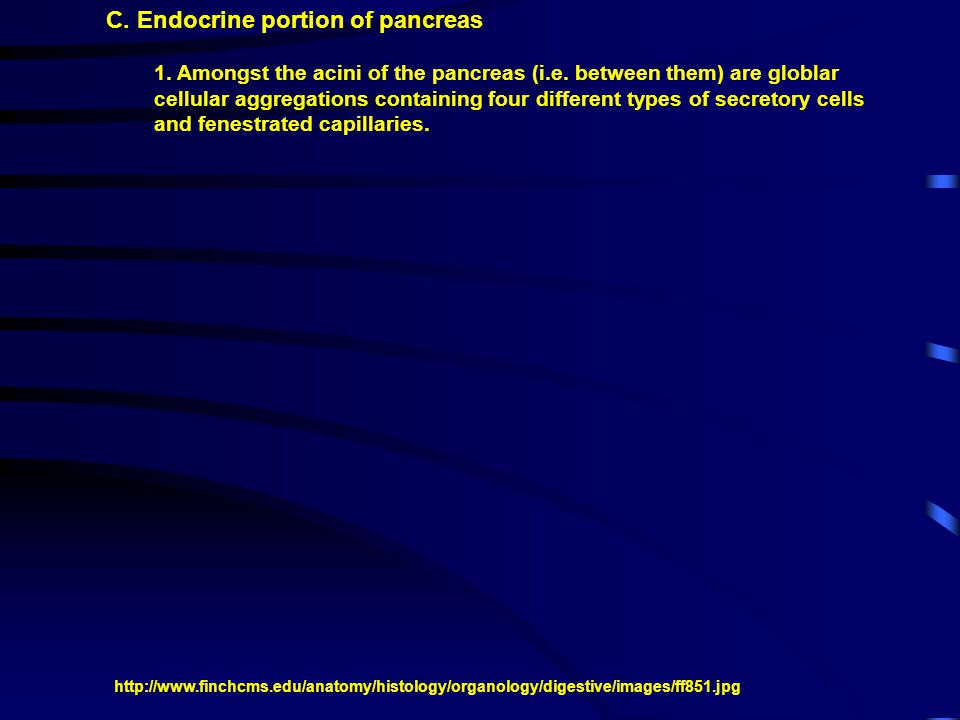 C. Endocrine portion of pancreas

1. Amongst the acini of the pancreas (i.e. between them) are globlar cellular aggregations containing four different types of secretory cells and fenestrated capillaries.

http://www.finchcms.edu/anatomy/histology/organology/digestive/images/ff851.jpg